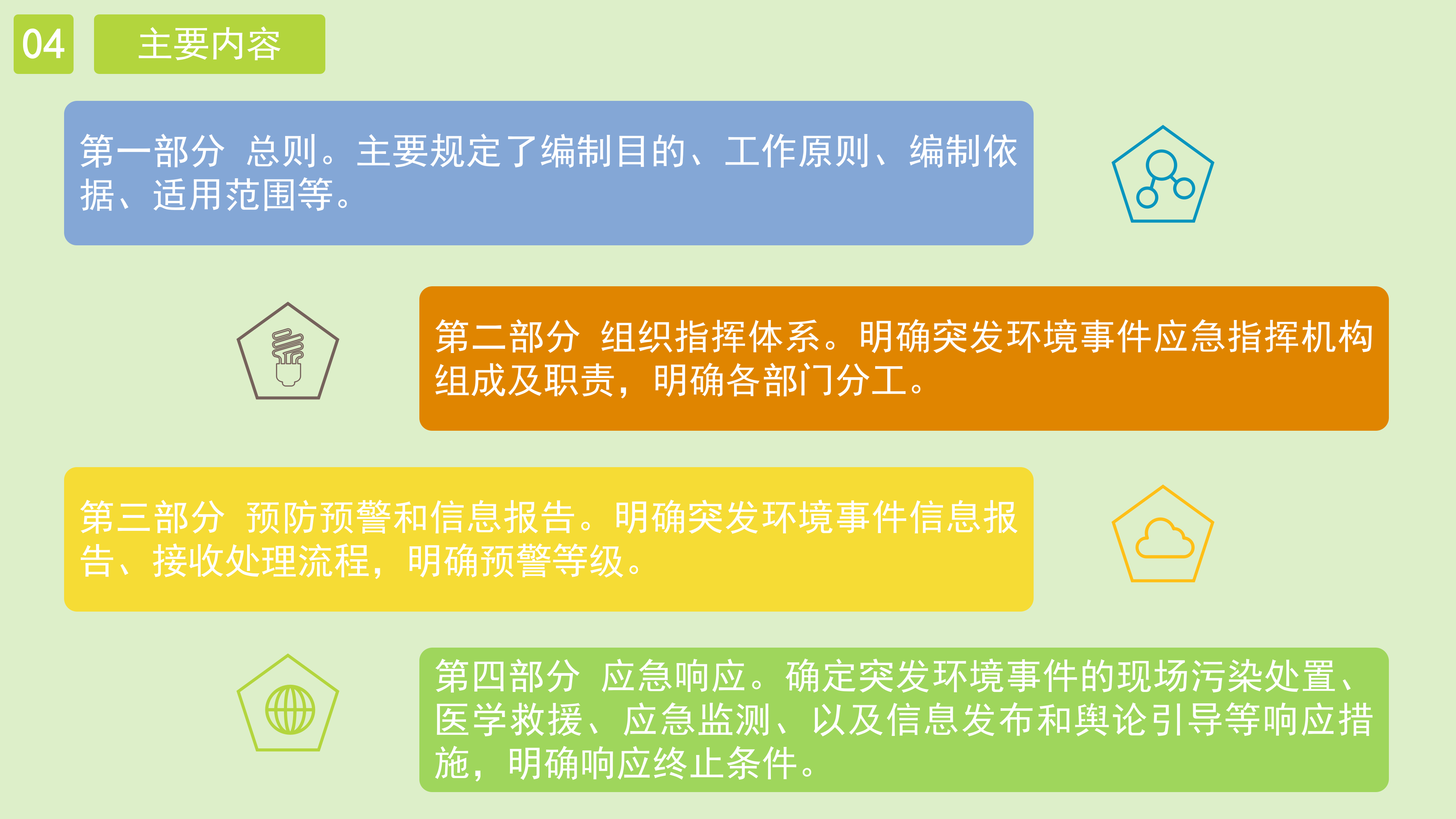 04

主要内容

第一部分 总则。主要规定了编制目的、工作原则、编制依据、适用范围等。

第二部分 组织指挥体系。明确突发环境事件应急指挥机构组成及职责，明确各部门分工。

第三部分 预防预警和信息报告。明确突发环境事件信息报告、接收处理流程，明确预警等级。

第四部分 应急响应。确定突发环境事件的现场污染处置、医学救援、应急监测、以及信息发布和舆论引导等响应措施，明确响应终止条件。